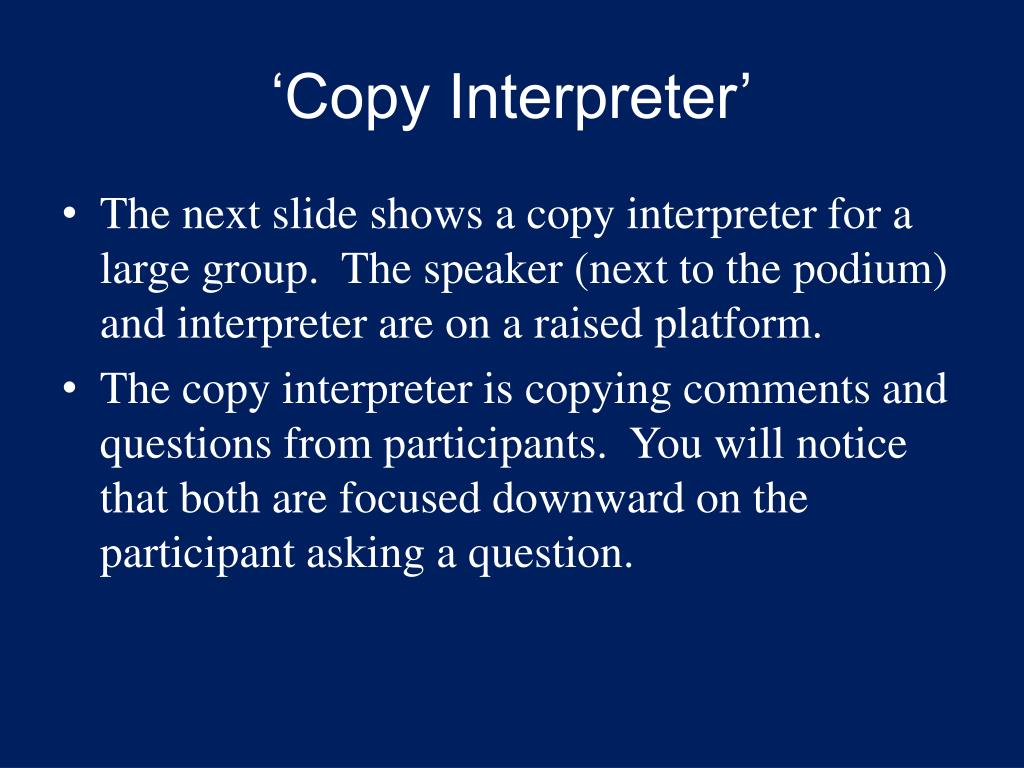 ‘Copy Interpreter’

• The next slide shows a copy interpreter for a large group. The speaker (next to the podium) and interpreter are on a raised platform.
• The copy interpreter is copying comments and questions from participants. You will notice that both are focused downward on the participant asking a question.